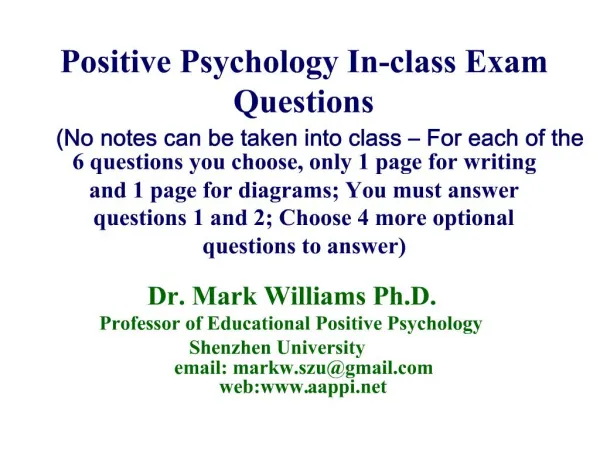 Positive Psychology In-class Exam Questions

(No notes can be taken into class – For each of the 6 questions you choose, only 1 page for writing and 1 page for diagrams; You must answer questions 1 and 2; Choose 4 more optional questions to answer)

Dr. Mark Williams Ph.D.
Professor of Educational Positive Psychology
Shenzhen University
email: markw.szu@gmail.com
web:www.aappi.net